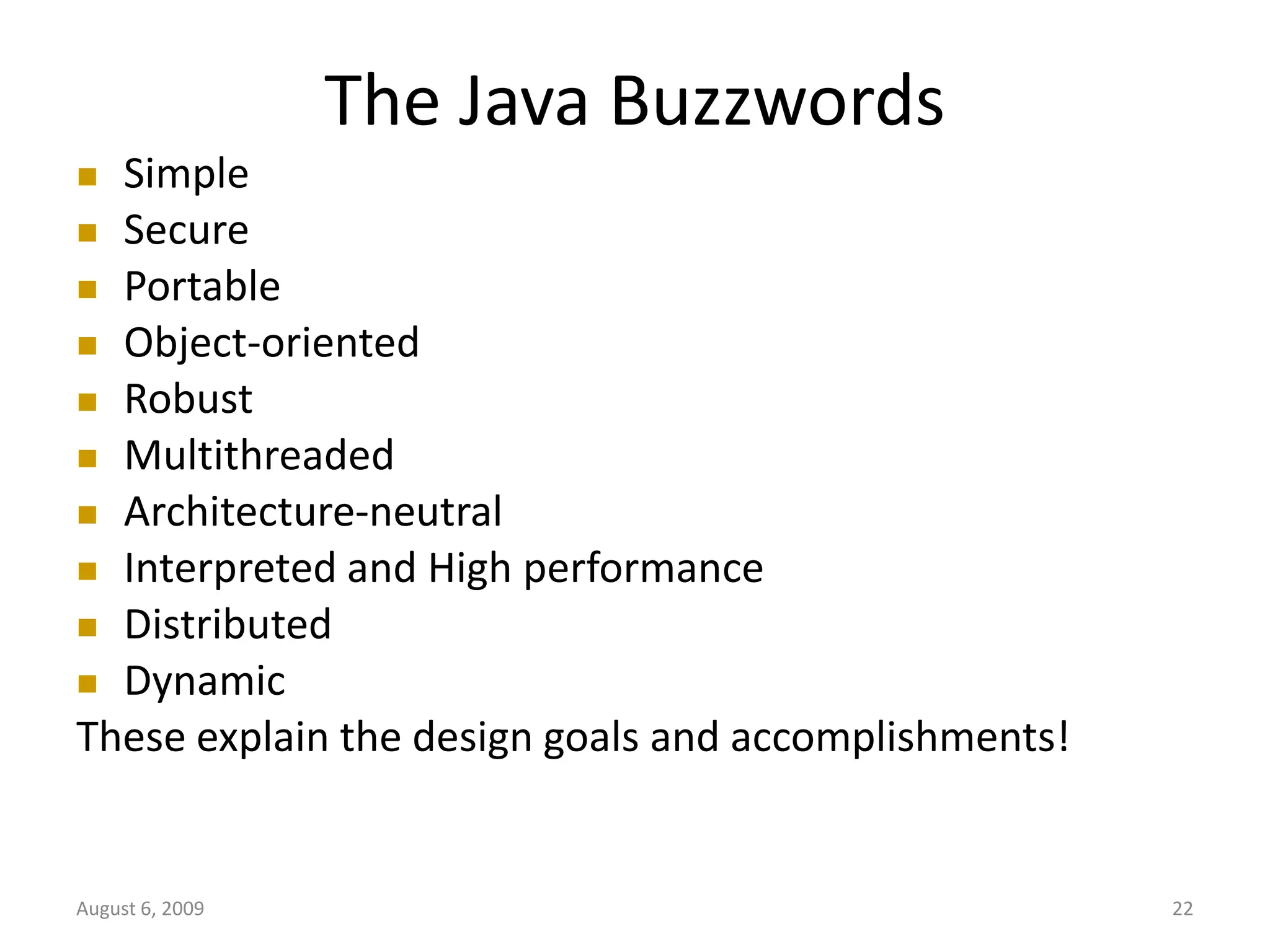 The Java Buzzwords

- Simple
- Secure
- Portable
- Object-oriented
- Robust
- Multithreaded
- Architecture-neutral
- Interpreted and High performance
- Distributed
- Dynamic

These explain the design goals and accomplishments!

August 6, 2009

22